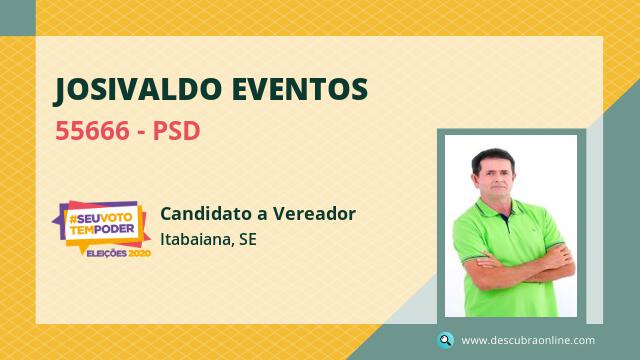 JOSIVALDO EVENTOS

55666 - PSD

#SEUVOTO TEMPODER

ELEIÇÕES 2020

Candidato a Vereador

Itabaiana, SE

www.descubraonline.com